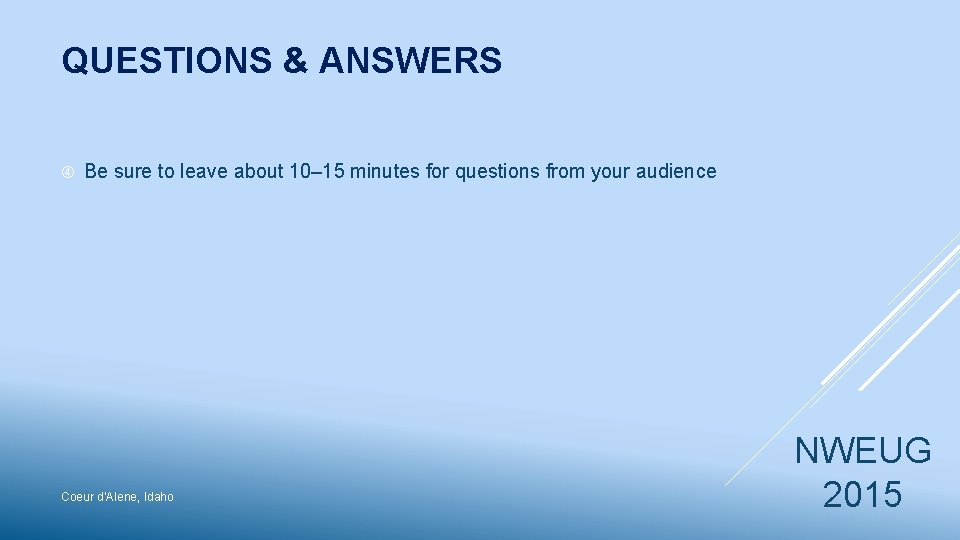 QUESTIONS & ANSWERS

Be sure to leave about 10–15 minutes for questions from your audience

Coeur d'Alene, Idaho

NWEUG 2015